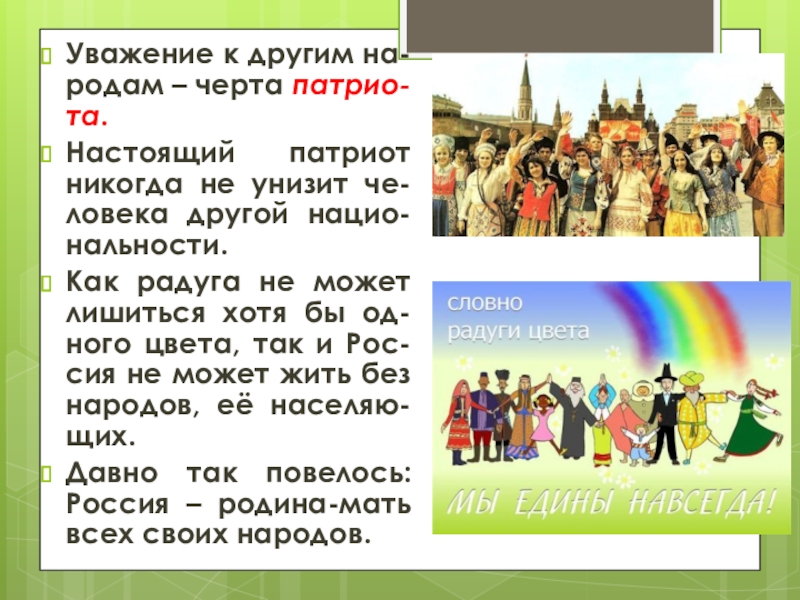 Уважение к другим народам – черта патриота.

Настоящий патриот никогда не унизит человека другой национальности.

Как радуга не может лишиться хотя бы одного цвета, так и Россия не может жить без народов, её населяющих.

Давно так повелось: Россия – родина-мать всех своих народов.

словно радуги цвета

МЫ ЕДИНЫ НАВСЕГДА!